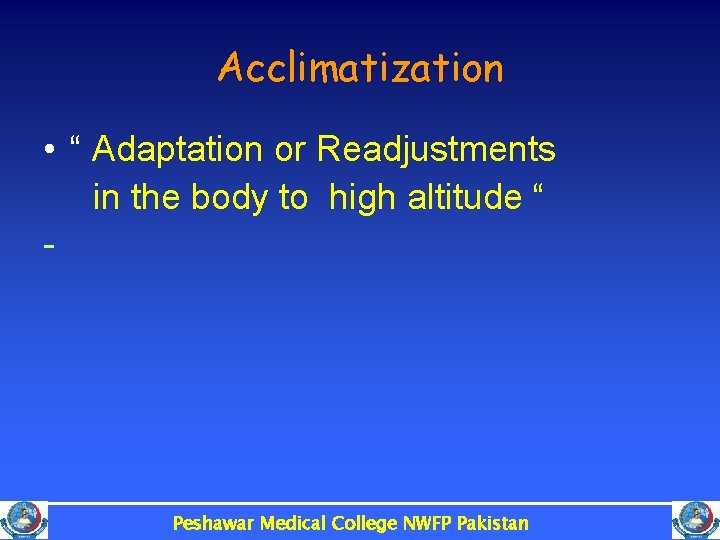 Acclimatization

• “ Adaptation or Readjustments in the body to high altitude “

-

Peshawar Medical College NWFP Pakistan